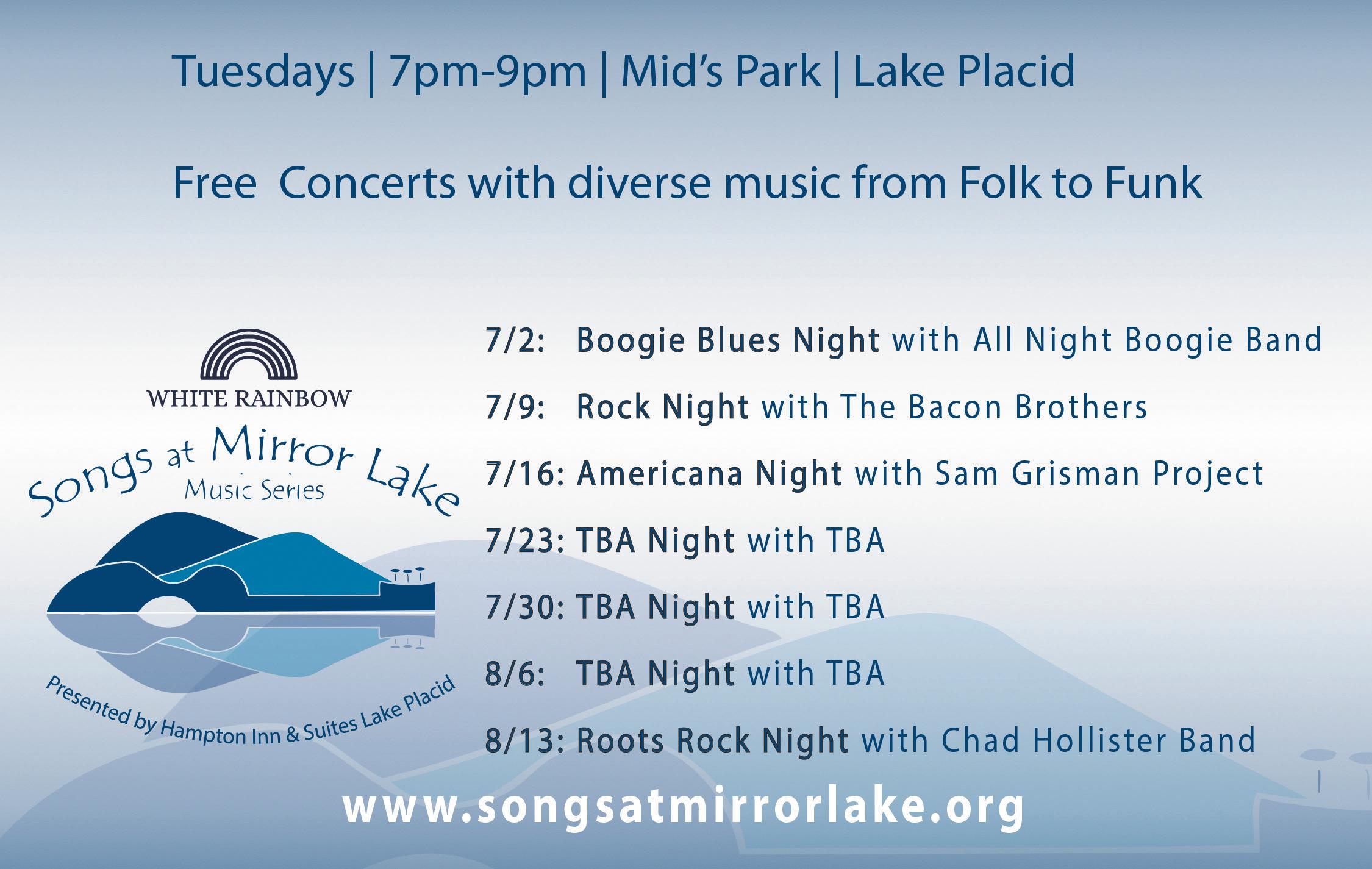 Tuesdays | 7pm-9pm | Mid's Park | Lake Placid

Free Concerts with diverse music from Folk to Funk

WHITE RAINBOW

Songs at Mirror Lake
Music Series

Presented by Hampton Inn & Suites Lake Placid

7/2: Boogie Blues Night with All Night Boogie Band

7/9: Rock Night with The Bacon Brothers

7/16: Americana Night with Sam Grisman Project

7/23: TBA Night with TBA

7/30: TBA Night with TBA

8/6: TBA Night with TBA

8/13: Roots Rock Night with Chad Hollister Band

www.songsatmirrorlake.org